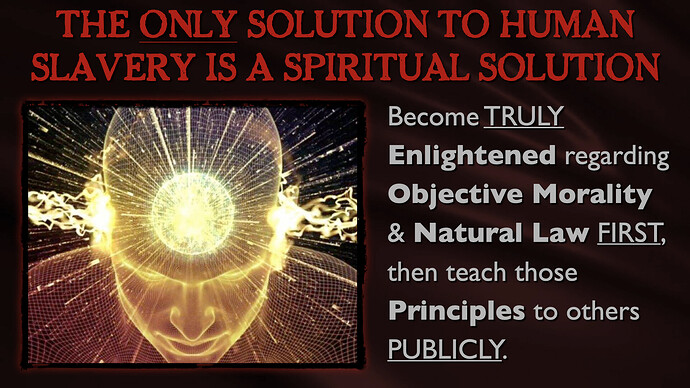 THE ONLY SOLUTION TO HUMAN SLAVERY IS A SPIRITUAL SOLUTION

Become TRULY Enlightened regarding Objective Morality & Natural Law FIRST, then teach those Principles to others PUBLICLY.